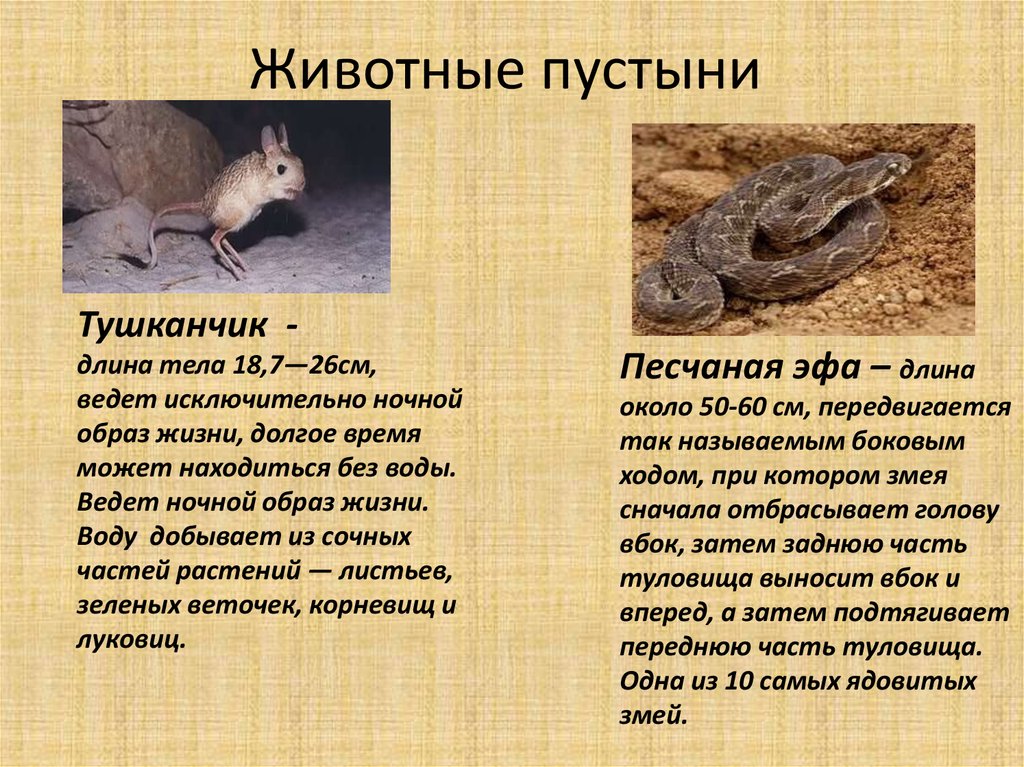 Животные пустыни

Тушканчик - длина тела 18,7—26см, ведет исключительно ночной образ жизни, долгое время может находиться без воды. Ведет ночной образ жизни. Воду добывает из сочных частей растений — листьев, зеленых веточек, корневищ и луковиц.

Песчаная эфа – длина около 50-60 см, передвигается так называемым боковым ходом, при котором змея сначала отбрасывает голову вбок, затем заднюю часть туловища выносит вбок и вперед, а затем подтягивает переднюю часть туловища. Одна из 10 самых ядовитых змей.